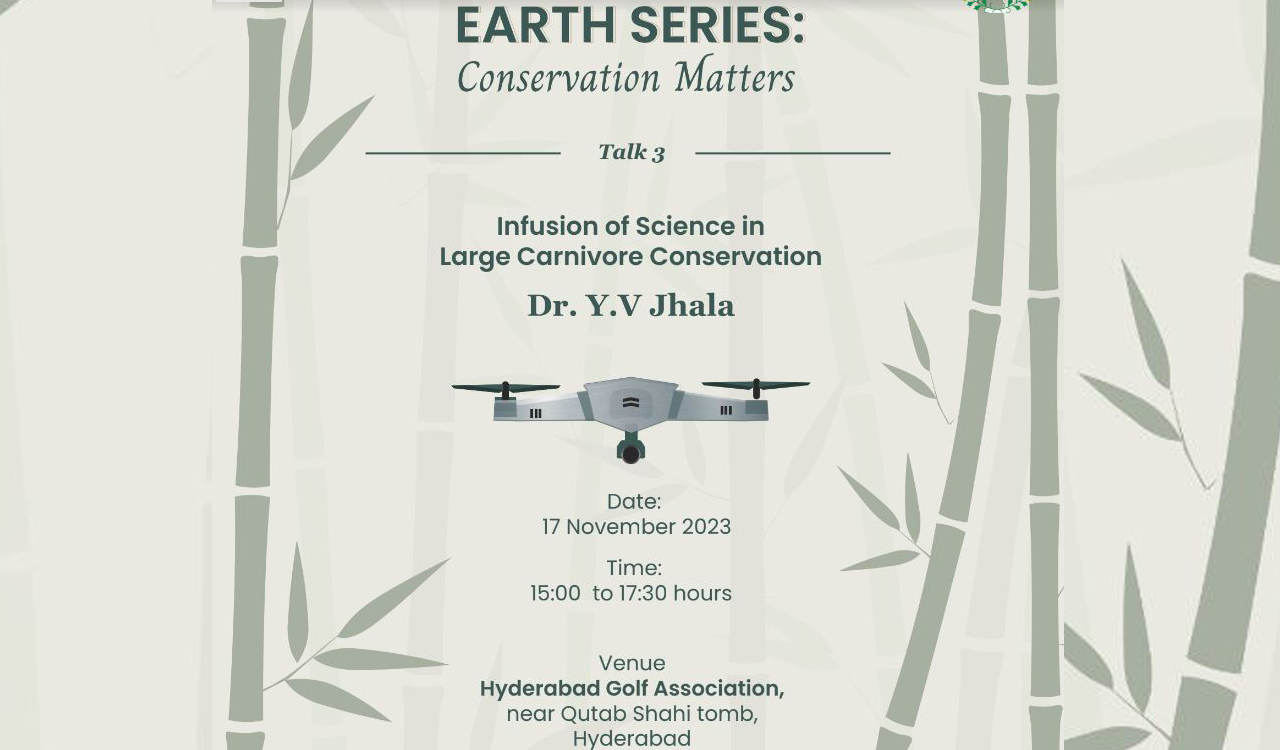 EARTH SERIES:
Conservation Matters

Talk 3

Infusion of Science in Large Carnivore Conservation

Dr. Y.V Jhala

Date:
17 November 2023

Time:
15:00 to 17:30 hours

Venue
Hyderabad Golf Association,
near Qutab Shahi tomb,
Hyderabad